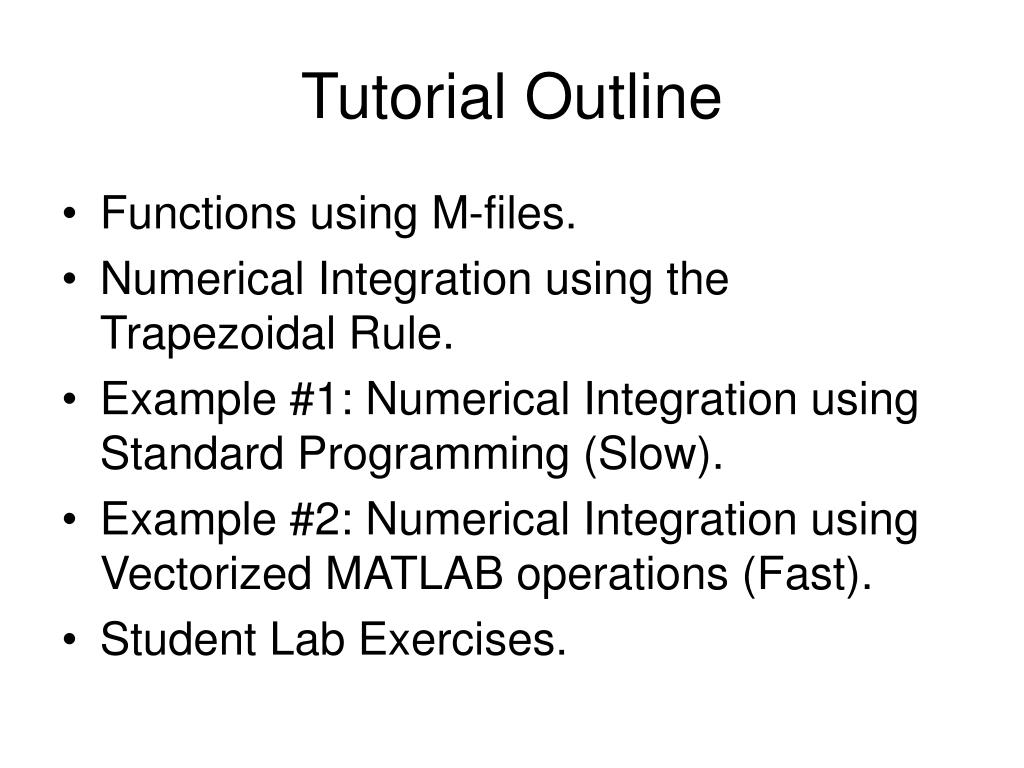 Tutorial Outline

• Functions using M-files.
• Numerical Integration using the Trapezoidal Rule.
• Example #1: Numerical Integration using Standard Programming (Slow).
• Example #2: Numerical Integration using Vectorized MATLAB operations (Fast).
• Student Lab Exercises.